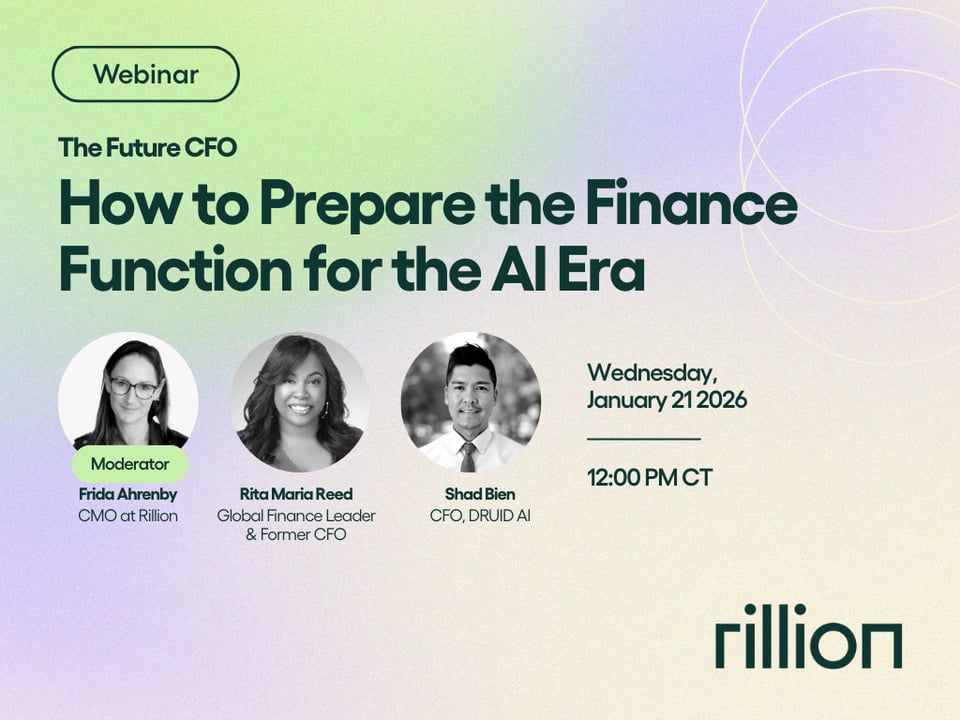 Webinar

The Future CFO

How to Prepare the Finance Function for the AI Era

Moderator
Frida Ahrenby
CMO at Rillion

Rita Maria Reed
Global Finance Leader & Former CFO

Shad Bien
CFO, DRUID AI

Wednesday, January 21 2026

12:00 PM CT

rillion